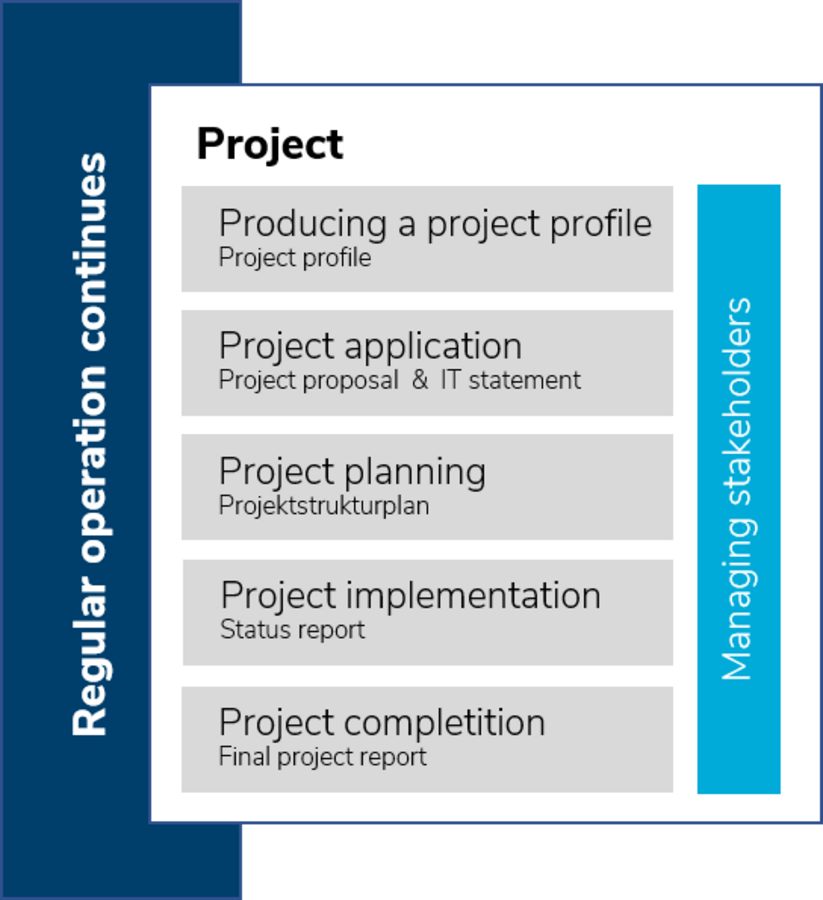 Regular operation continues

Project

Producing a project profile
Project profile

Project application
Project proposal & IT statement

Project planning
Projektstrukturplan

Project implementation
Status report

Project completition
Final project report

Managing stakeholders